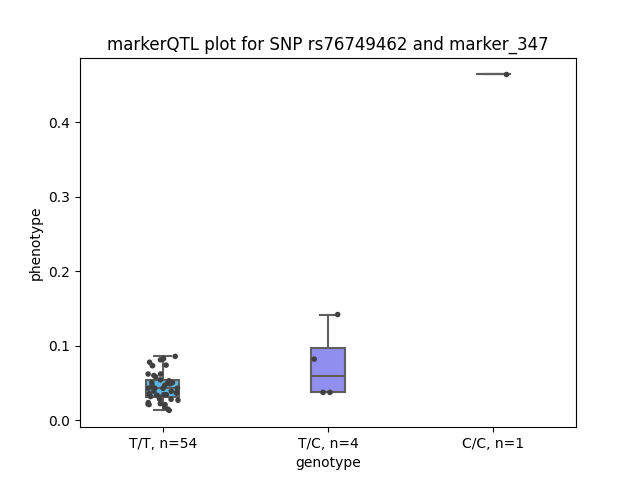 markerQTL plot for SNP rs76749462 and marker_347

phenotype

0.4
0.3
0.2
0.1
0.0

T/T, n=54
T/C, n=4
C/C, n=1

genotype